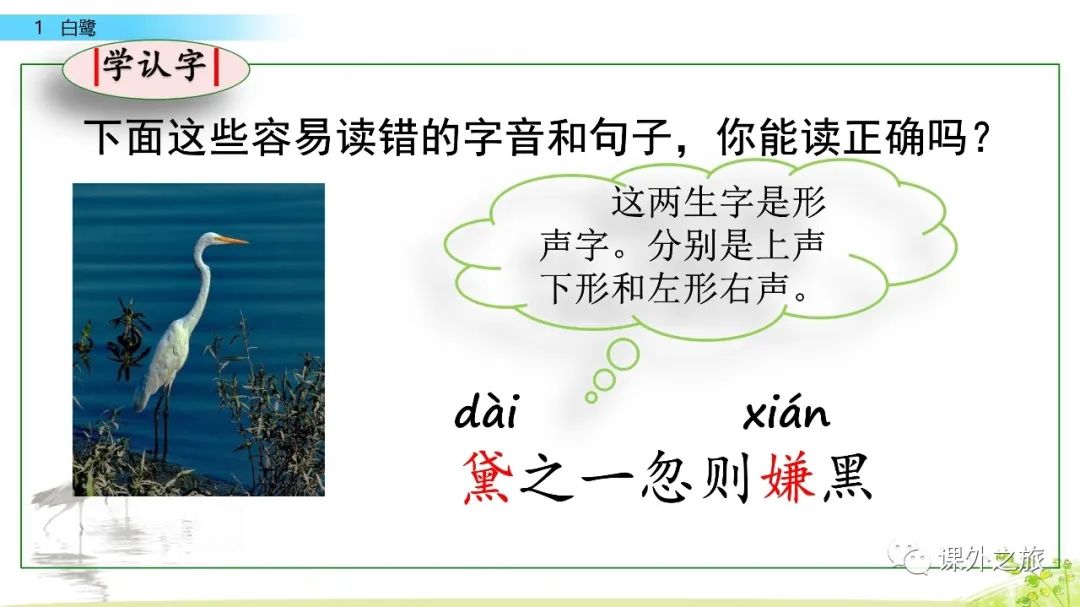 1 白鹭

学认字

下面这些容易读错的字音和句子，你能读正确吗？

这两生字是形声字。分别是上声下形和左形右声。

dài xián

黛之一忽则嫌黑

课外之旅